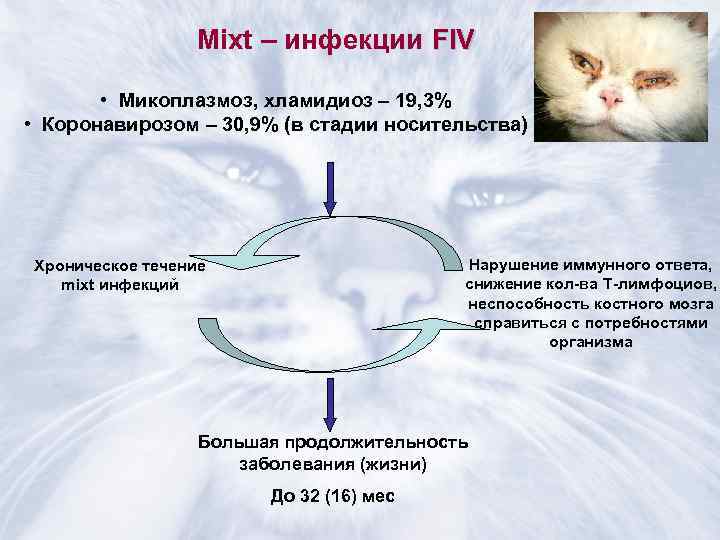 Mixt – инфекции FIV

• Микоплазмоз, хламидиоз – 19,3%
• Коронавирозом – 30,9% (в стадии носительства)

Хроническое течение mixt инфекций

Нарушение иммунного ответа, снижение кол-ва Т-лимфоциов, неспособность костного мозга справиться с потребностями организма

Большая продолжительность заболевания (жизни)

До 32 (16) мес